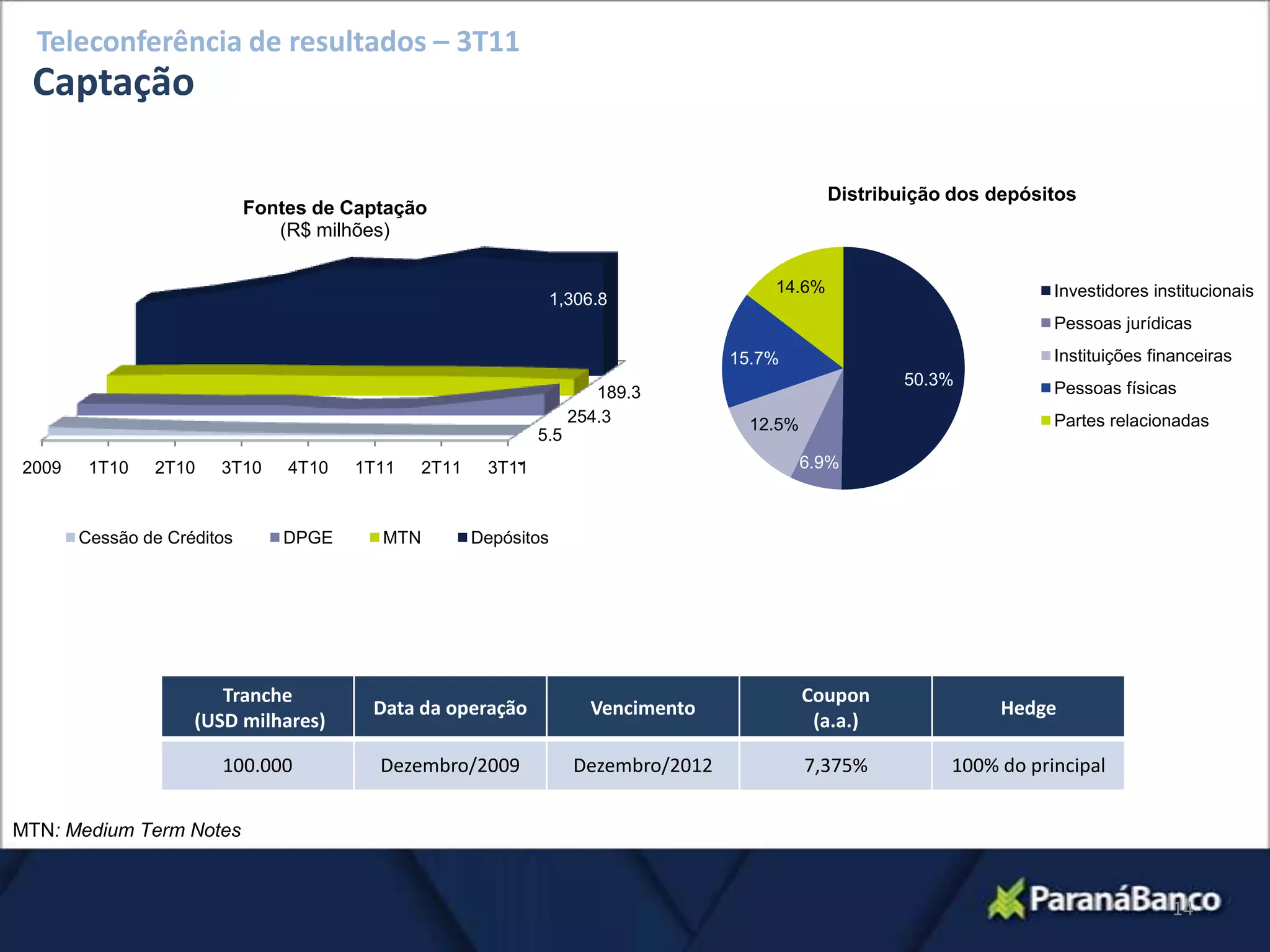 Teleconferência de resultados – 3T11
Captação

Fontes de Captação
(R$ milhões)

1,306.8
189.3
254.3
5.5

2009 1T10 2T10 3T10 4T10 1T11 2T11 3T11

Cessão de Créditos DPGE MTN Depósitos

Distribuição dos depósitos

14.6%
15.7%
12.5%
6.9%
50.3%

Investidores institucionais
Pessoas jurídicas
Instituições financeiras
Pessoas físicas
Partes relacionadas

| Tranche (USD milhares) | Data da operação | Vencimento | Coupon (a.a.) | Hedge |
|---|---|---|---|---|
| 100.000 | Dezembro/2009 | Dezembro/2012 | 7,375% | 100% do principal |

MTN: Medium Term Notes

ParanáBanco
14